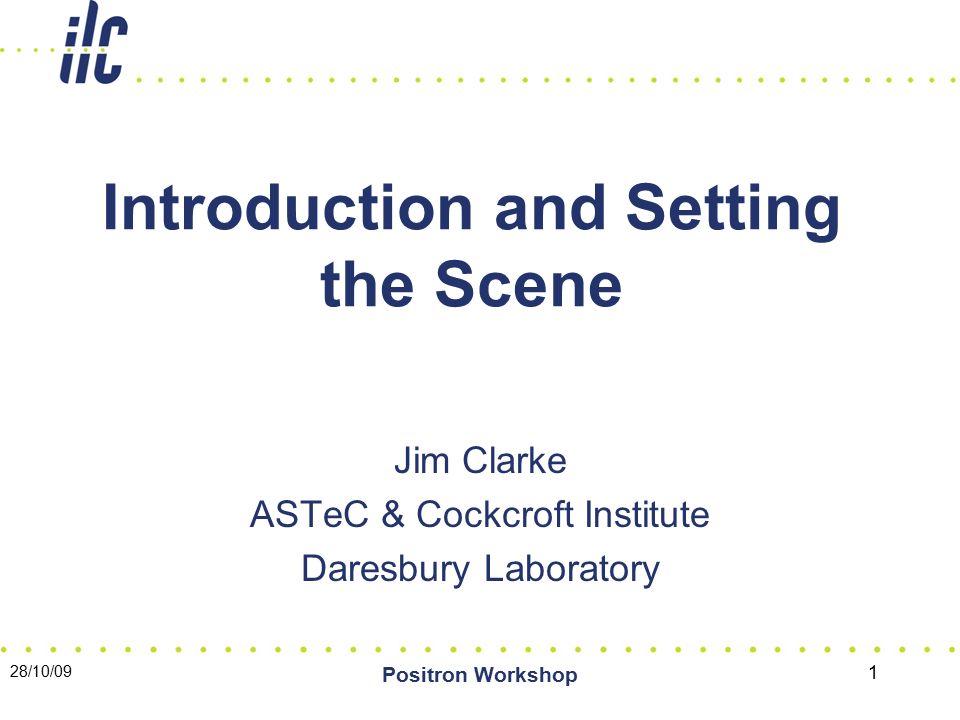 ilc

Introduction and Setting the Scene

Jim Clarke
ASTeC & Cockcroft Institute
Daresbury Laboratory

28/10/09

Positron Workshop

1